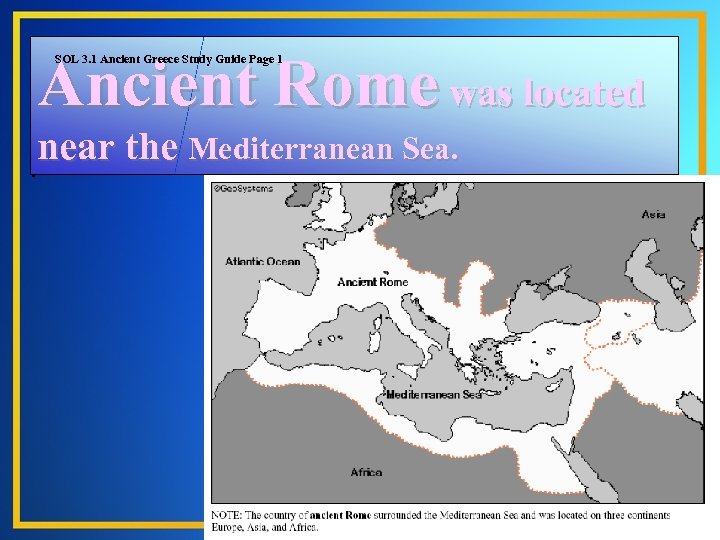 SOL 3.1 Ancient Greece Study Guide Page 1

Ancient Rome was located near the Mediterranean Sea.

©GeoSystems

Asia

Atlantic Ocean

Ancient Rome

Mediterranean Sea

Africa

NOTE: The country of ancient Rome surrounded the Mediterranean Sea and was located on three continents Europe, Asia, and Africa.